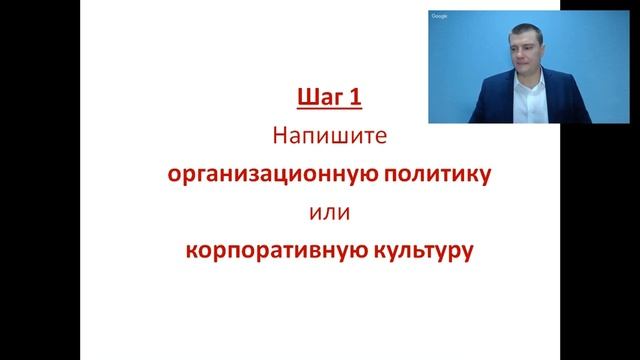 Google

Шаг 1
Напишите
организационную политику
или
корпоративную культуру